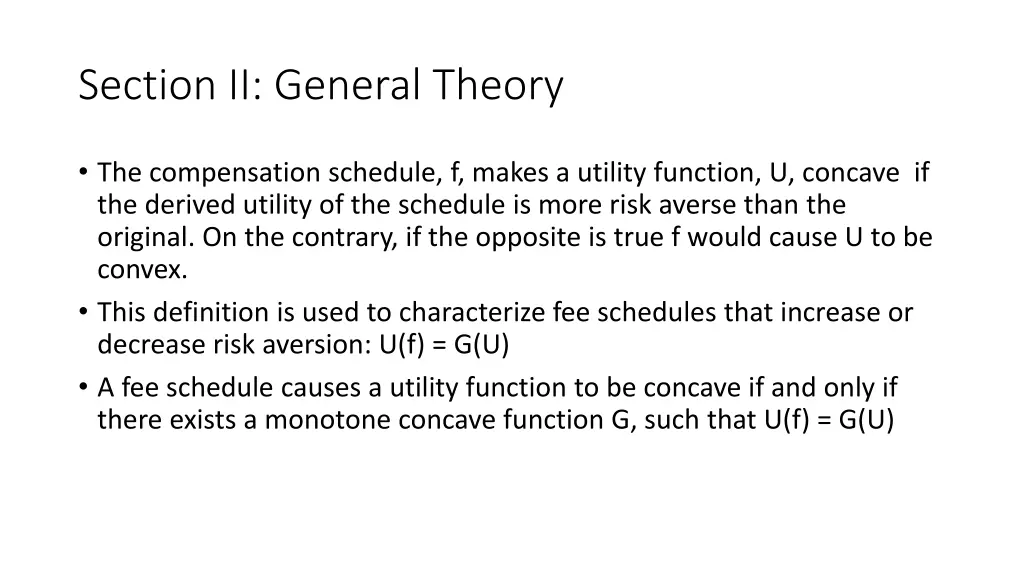 Section II: General Theory

• The compensation schedule, f, makes a utility function, U, concave if the derived utility of the schedule is more risk averse than the original. On the contrary, if the opposite is true f would cause U to be convex.

• This definition is used to characterize fee schedules that increase or decrease risk aversion: U(f) = G(U)

• A fee schedule causes a utility function to be concave if and only if there exists a monotone concave function G, such that U(f) = G(U)